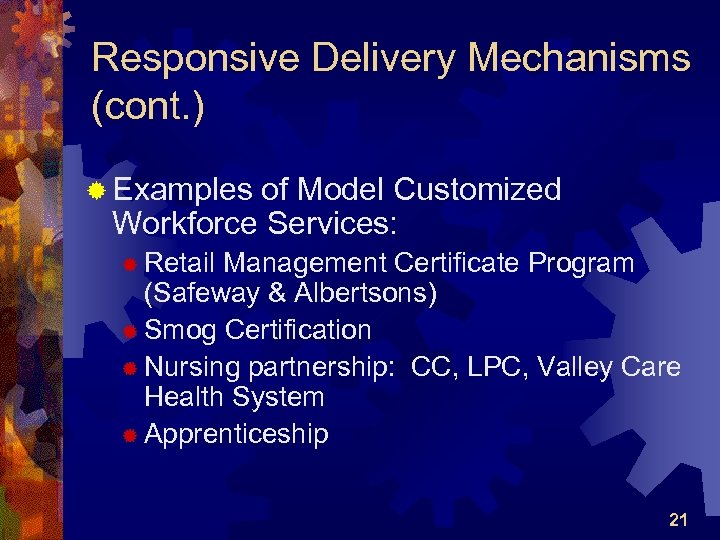 Responsive Delivery Mechanisms (cont.)

Examples of Model Customized Workforce Services:

Retail Management Certificate Program (Safeway & Albertsons)

Smog Certification

Nursing partnership: CC, LPC, Valley Care Health System

Apprenticeship

21